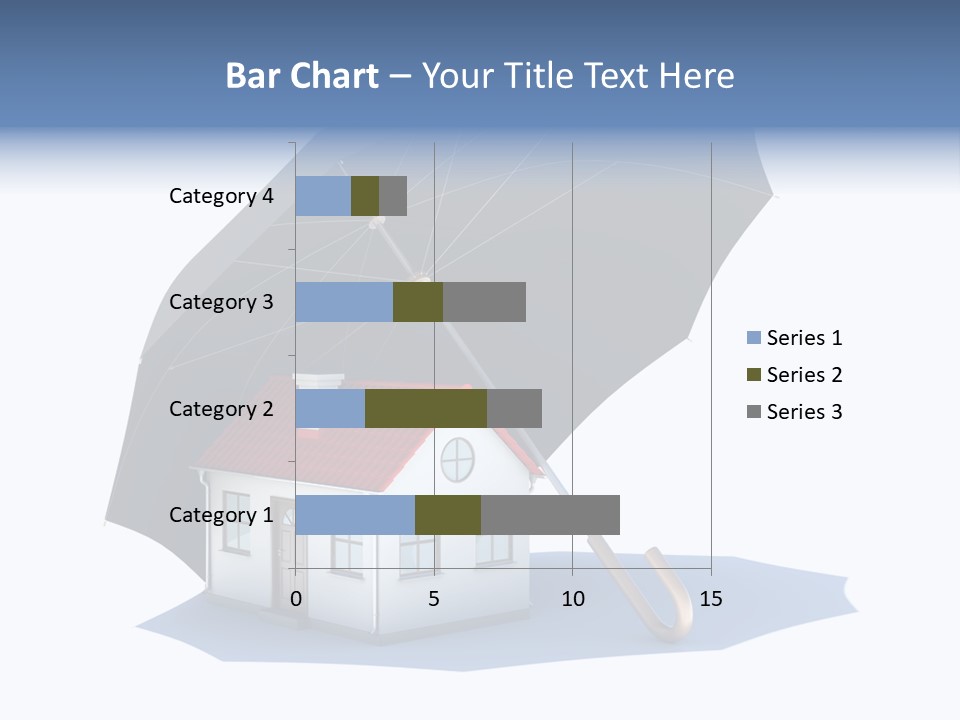 Bar Chart – Your Title Text Here

Category 4
Category 3
Category 2
Category 1

0 5 10 15

Series 1
Series 2
Series 3